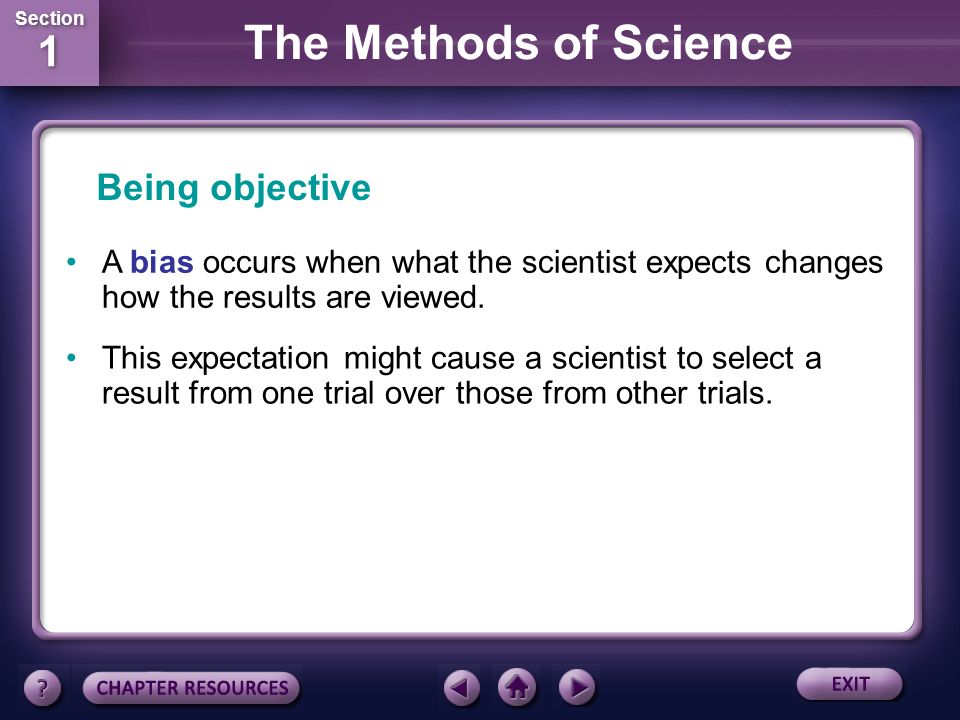 Section 1

The Methods of Science

Being objective

• A bias occurs when what the scientist expects changes how the results are viewed.

• This expectation might cause a scientist to select a result from one trial over those from other trials.

?

CHAPTER RESOURCES

EXIT